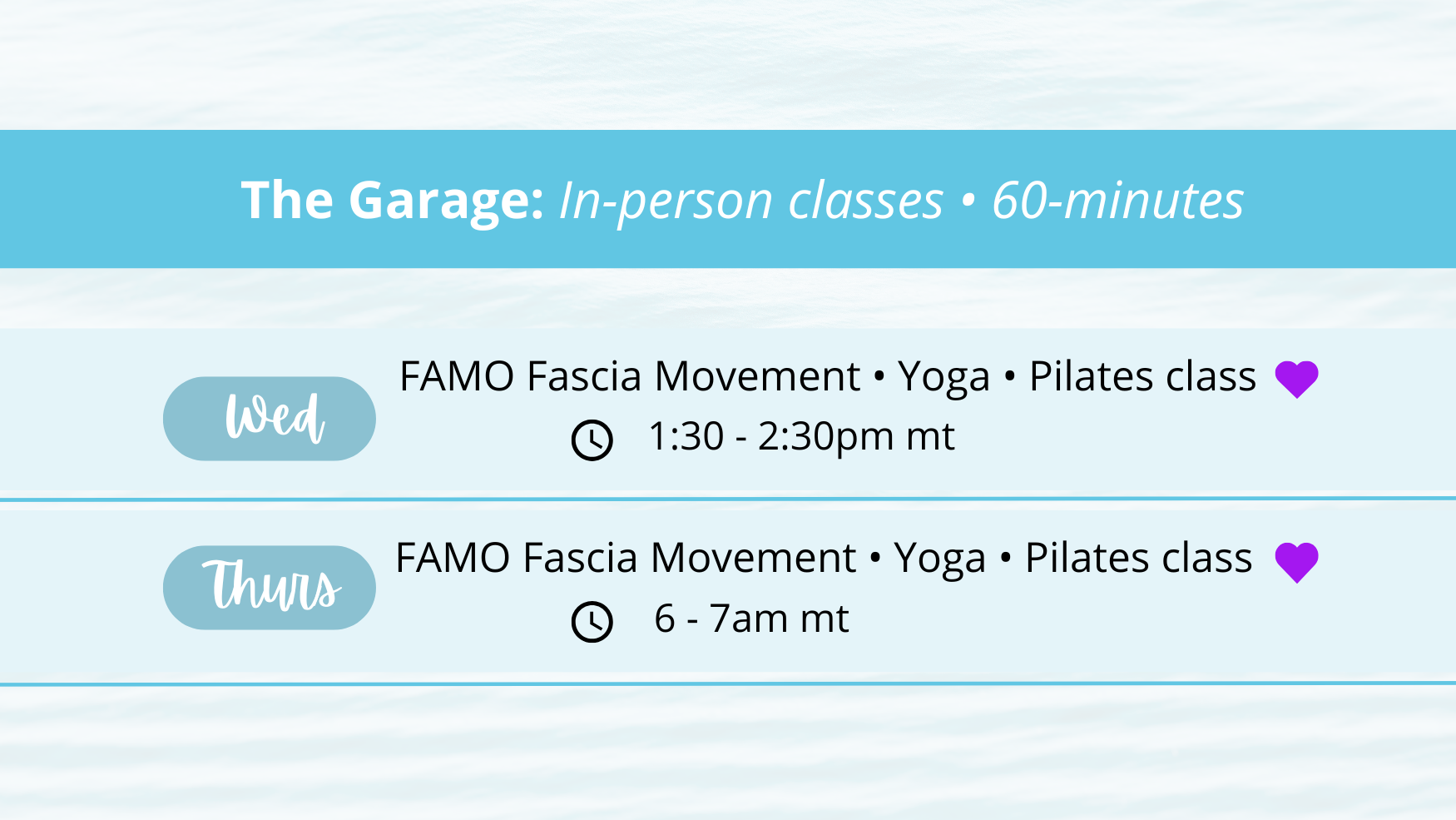 The Garage: In-person classes • 60-minutes

Wed

FAMO Fascia Movement • Yoga • Pilates class

1:30 - 2:30pm mt

Thurs

FAMO Fascia Movement • Yoga • Pilates class

6 - 7am mt